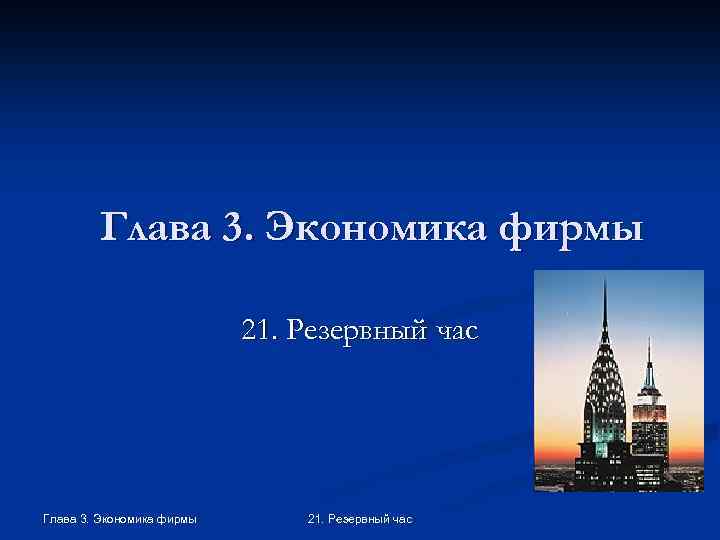 Глава 3. Экономика фирмы

21. Резервный час

Глава 3. Экономика фирмы

21. Резервный час